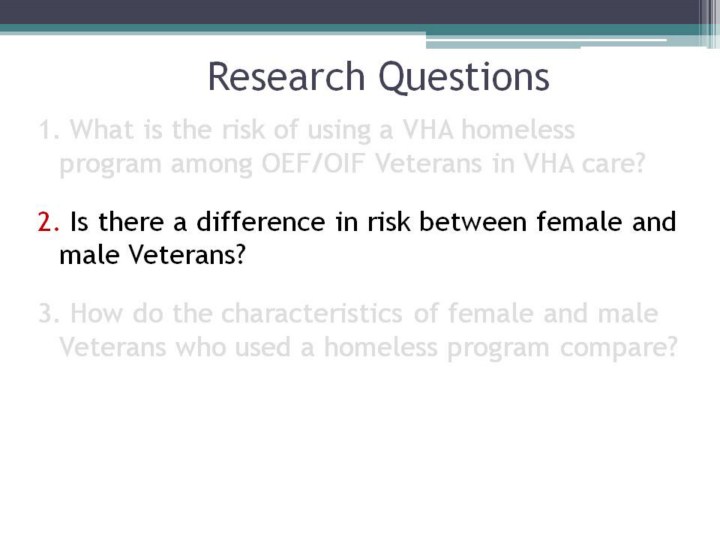 Research Questions

1. What is the risk of using a VHA homeless program among OEF/OIF Veterans in VHA care?

2. Is there a difference in risk between female and male Veterans?

3. How do the characteristics of female and male Veterans who used a homeless program compare?